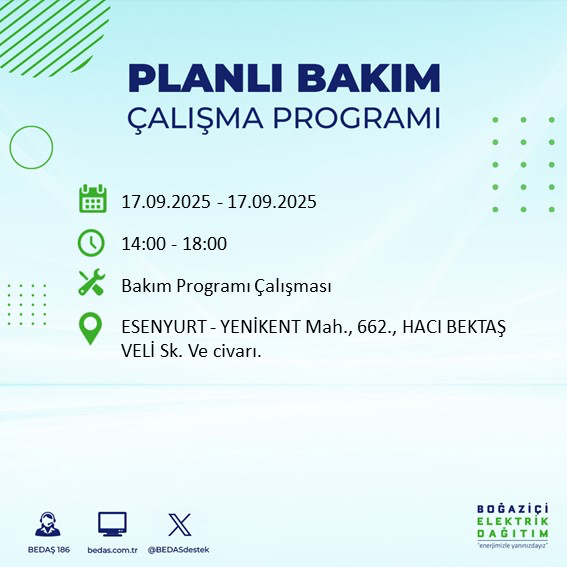 PLANLI BAKIM
ÇALIŞMA PROGRAMI

17.09.2025 - 17.09.2025

14:00 - 18:00

Bakım Programı Çalışması

ESENYURT - YENİKENT Mah., 662., HACI BEKTAŞ VELİ Sk. Ve civarı.

BEDAŞ 186
bedas.com.tr
@BEDASdestek

BOĞAZİÇİ
ELEKTRİK
DAĞITIM
"enerjimizle yanınızdayız"